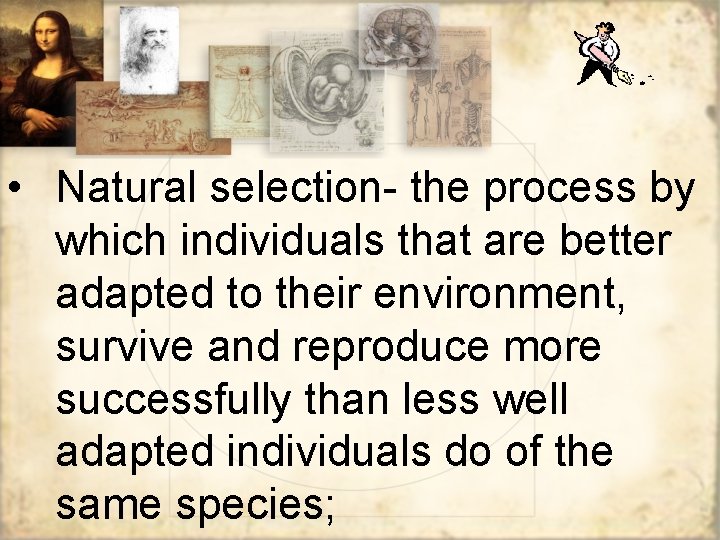 • Natural selection- the process by which individuals that are better adapted to their environment, survive and reproduce more successfully than less well adapted individuals do of the same species;